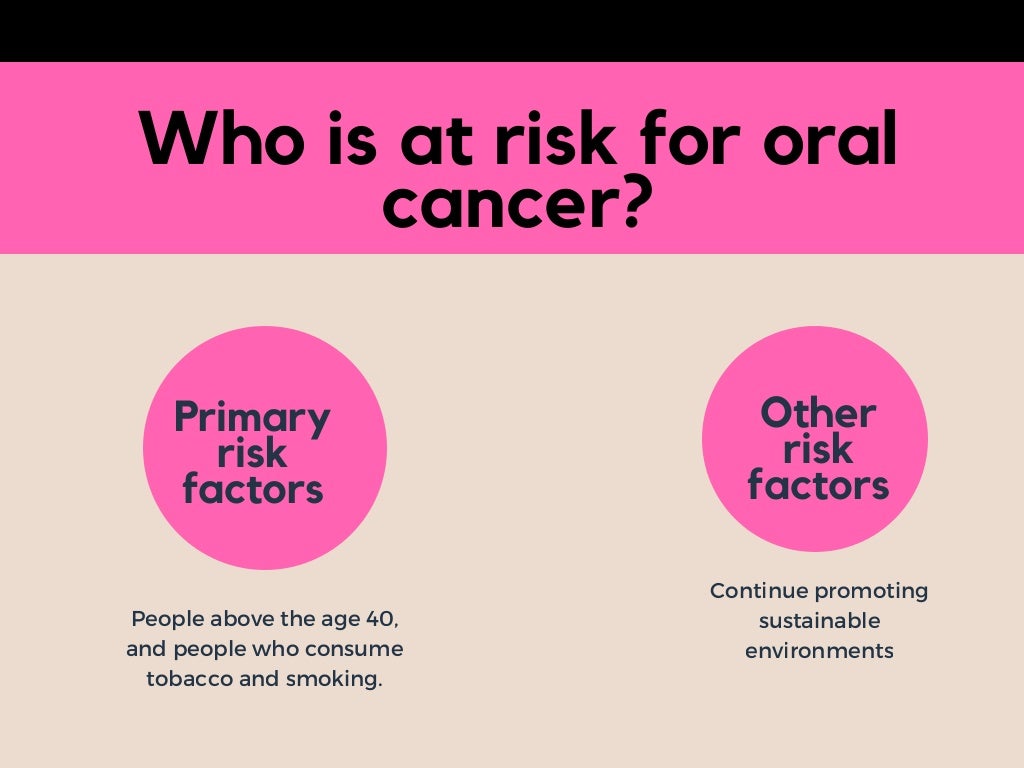 Who is at risk for oral cancer?

Primary risk factors

People above the age 40, and people who consume tobacco and smoking.

Other risk factors

Continue promoting sustainable environments